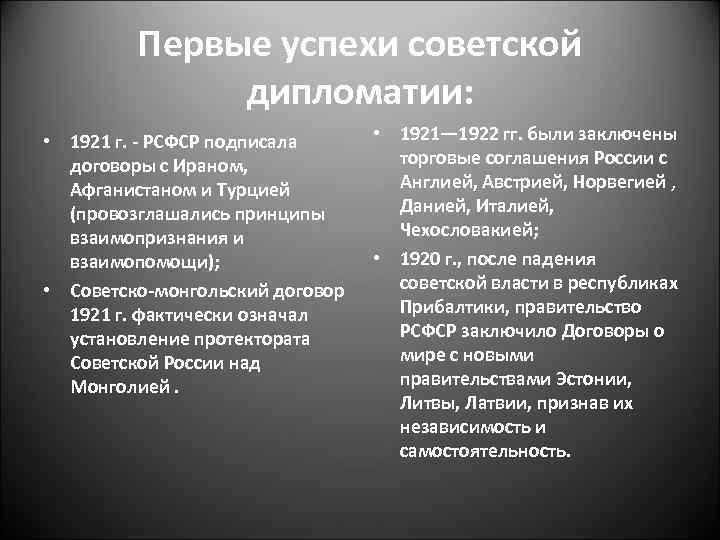 Первые успехи советской дипломатии:

• 1921 г. - РСФСР подписала договоры с Ираном, Афганистаном и Турцией (провозглашались принципы взаимопризнания и взаимопомощи);

• Советско-монгольский договор 1921 г. фактически означал установление протектората Советской России над Монголией .

• 1921—1922 гг. были заключены торговые соглашения России с Англией, Австрией, Норвегией , Данией, Италией, Чехословакией;

• 1920 г., после падения советской власти в республиках Прибалтики, правительство РСФСР заключило Договоры о мире с новыми правительствами Эстонии, Литвы, Латвии, признав их независимость и самостоятельность.